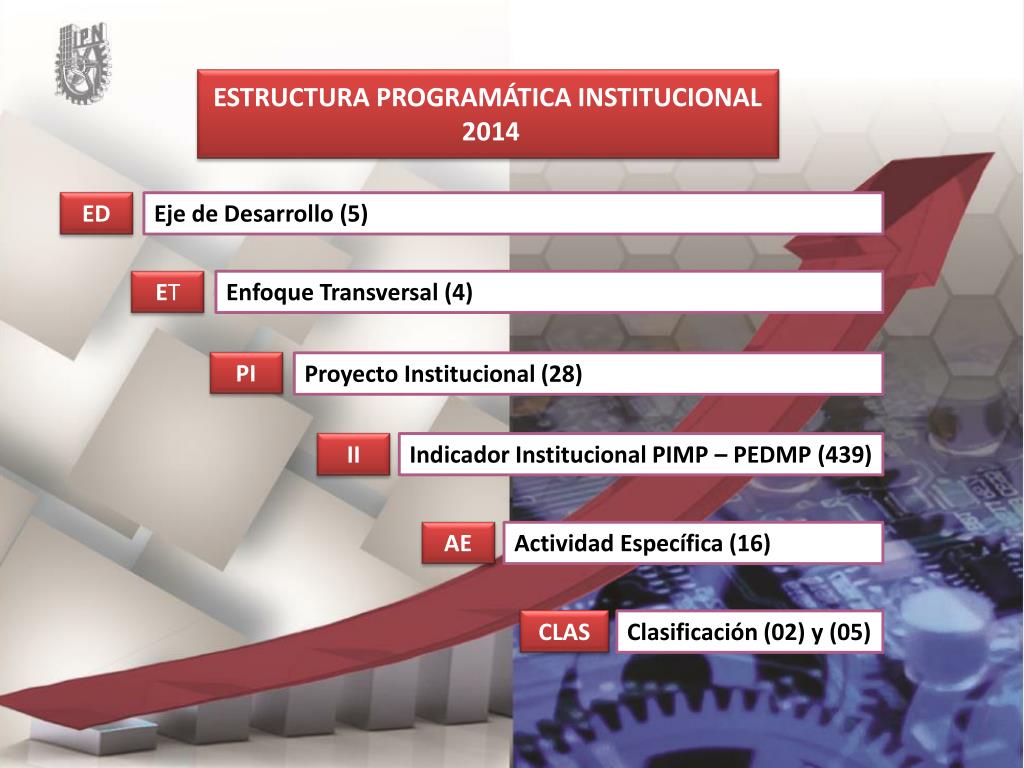 IPN

ESTRUCTURA PROGRAMÁTICA INSTITUCIONAL 2014

ED Eje de Desarrollo (5)

ET Enfoque Transversal (4)

PI Proyecto Institucional (28)

II Indicador Institucional PIMP – PEDMP (439)

AE Actividad Específica (16)

CLAS Clasificación (02) y (05)